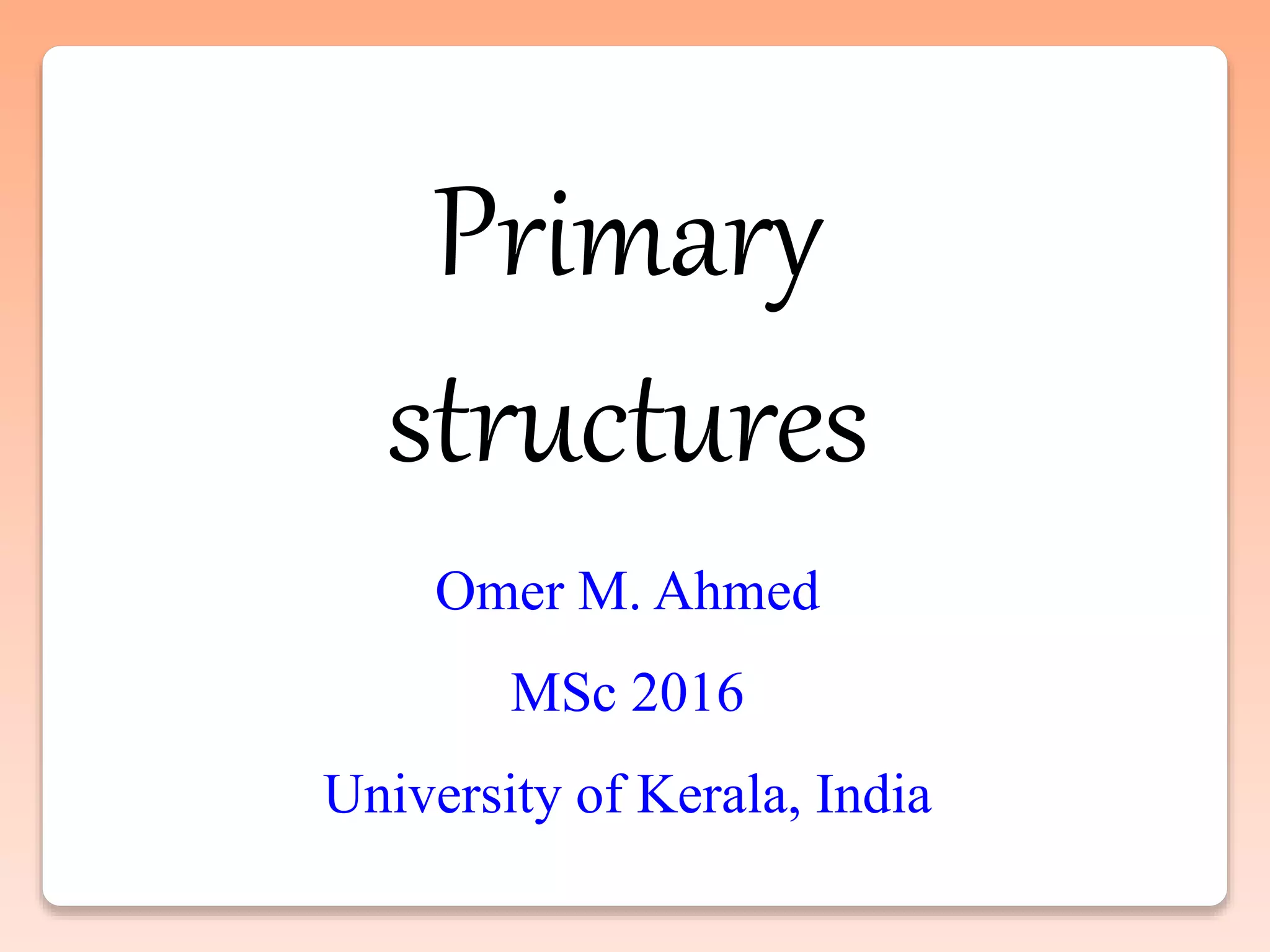 Primary structures

Omer M. Ahmed

MSc 2016

University of Kerala, India